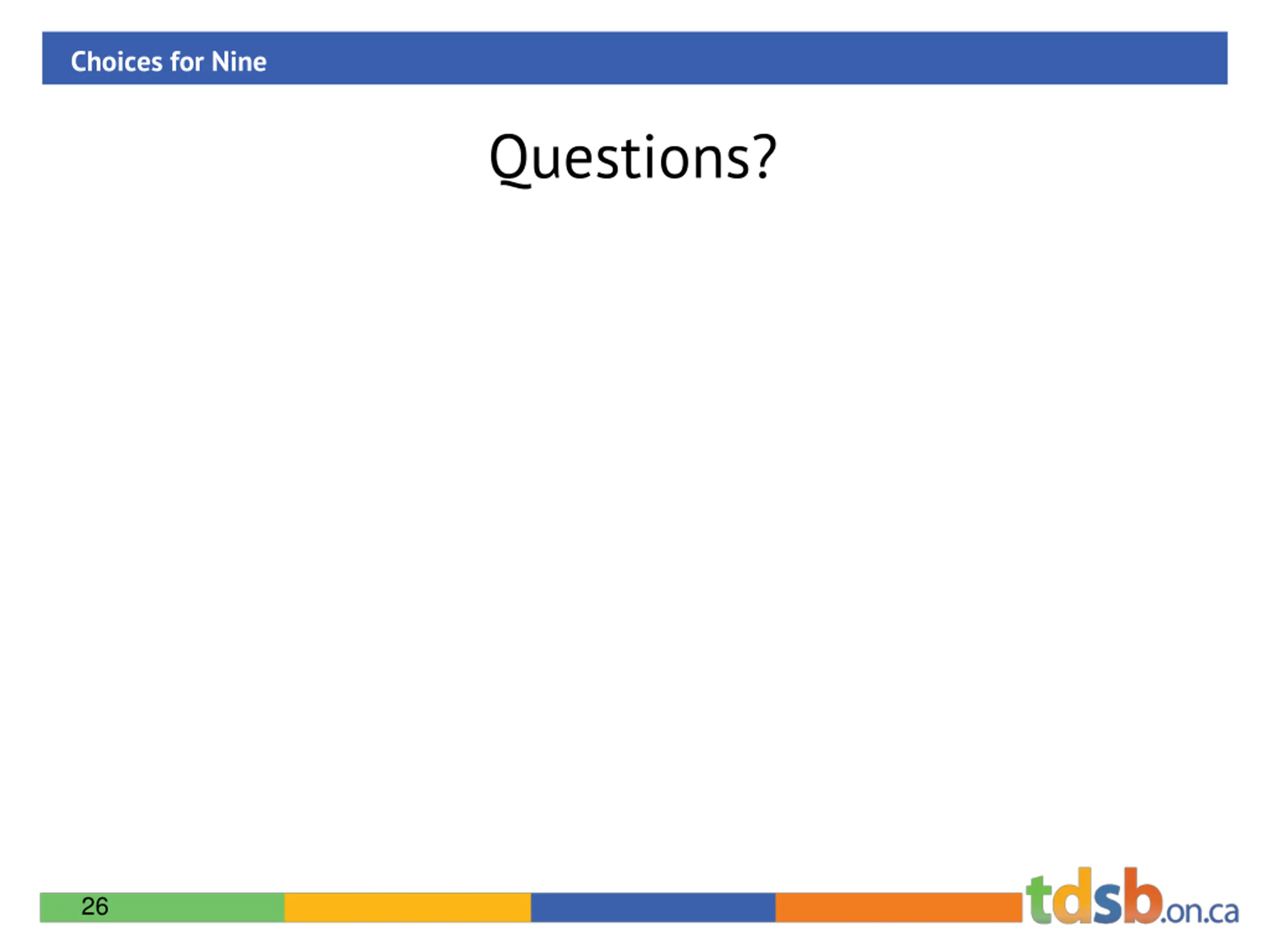 Choices for Nine

Questions?

26

tdsb.on.ca